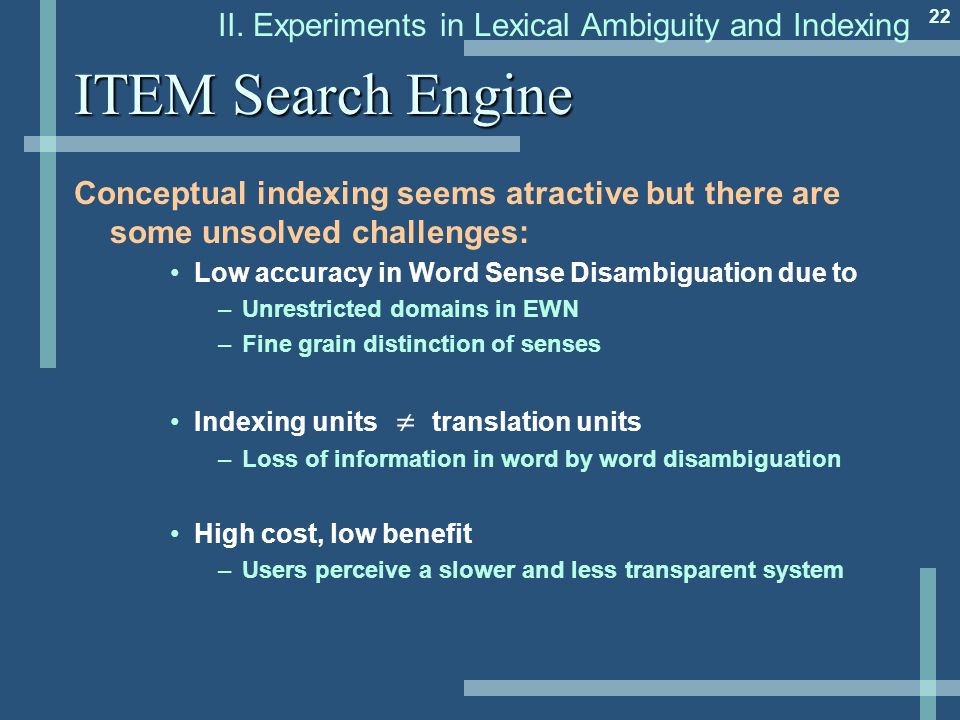 II. Experiments in Lexical Ambiguity and Indexing 22

ITEM Search Engine

Conceptual indexing seems atractive but there are some unsolved challenges:

• Low accuracy in Word Sense Disambiguation due to
– Unrestricted domains in EWN
– Fine grain distinction of senses

• Indexing units $\neq$ translation units
– Loss of information in word by word disambiguation

• High cost, low benefit
– Users perceive a slower and less transparent system